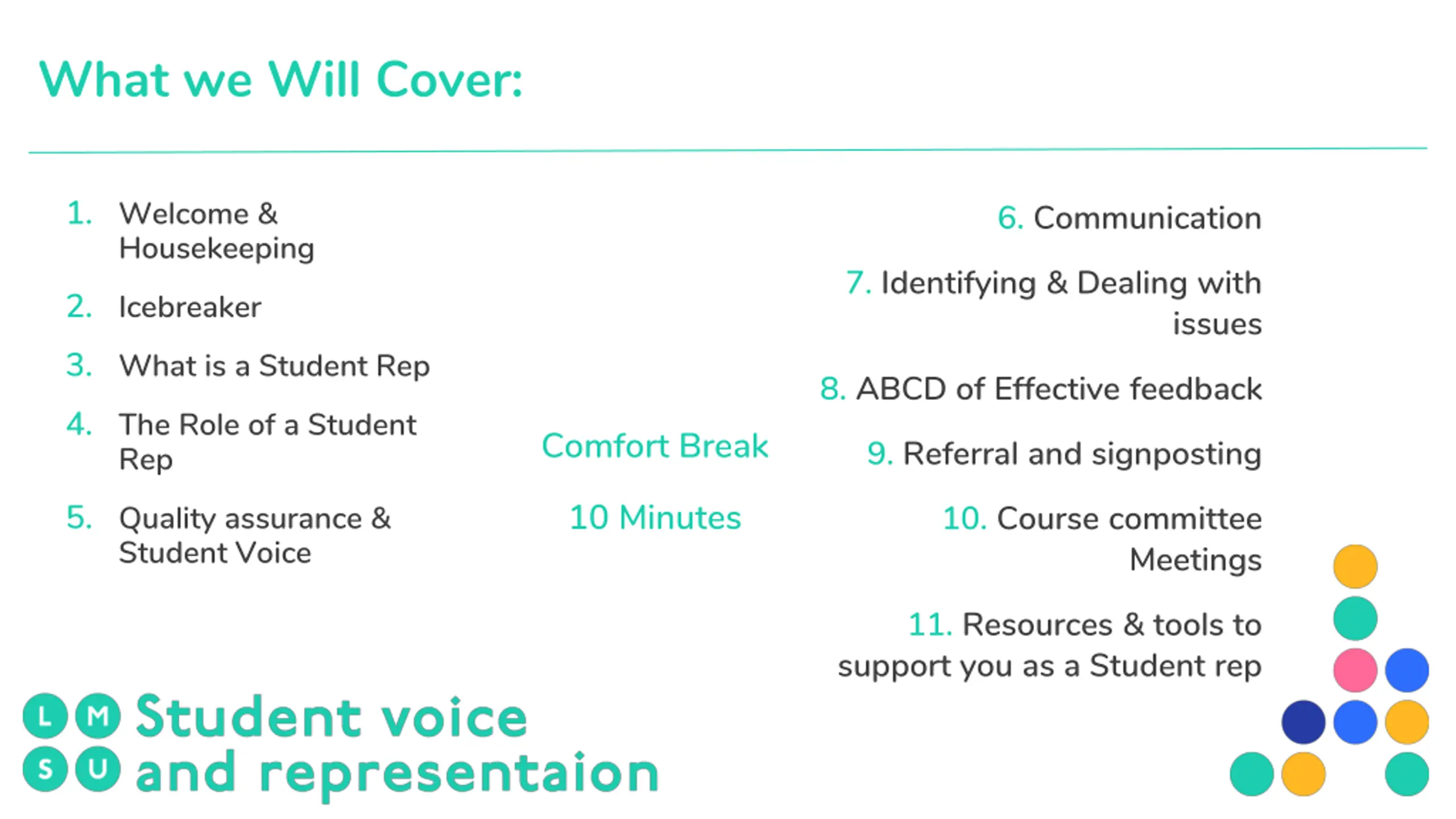 What we Will Cover:

1. Welcome & Housekeeping
2. Icebreaker
3. What is a Student Rep
4. The Role of a Student Rep
5. Quality assurance & Student Voice

Comfort Break

10 Minutes

6. Communication
7. Identifying & Dealing with issues
8. ABCD of Effective feedback
9. Referral and signposting
10. Course committee Meetings
11. Resources & tools to support you as a Student rep

L M S U Student voice and representaion